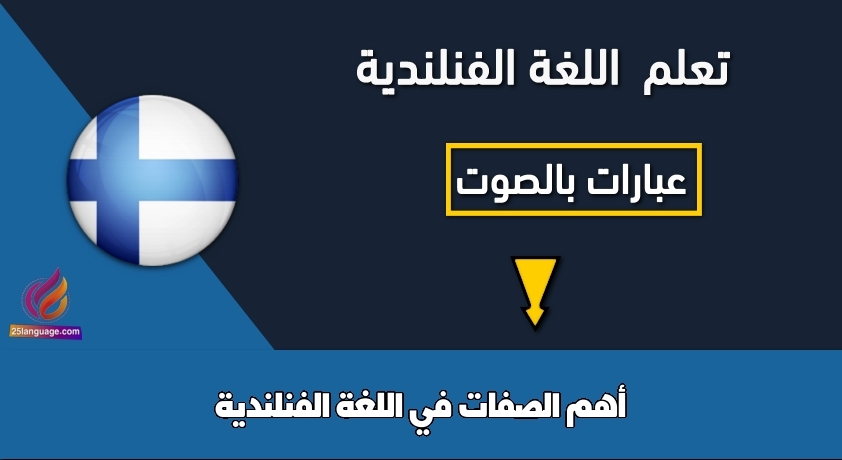 تعلم اللغة الفنلندية

عبارات بالصوت

25language.com

أهم الصفات في اللغة الفنلندية